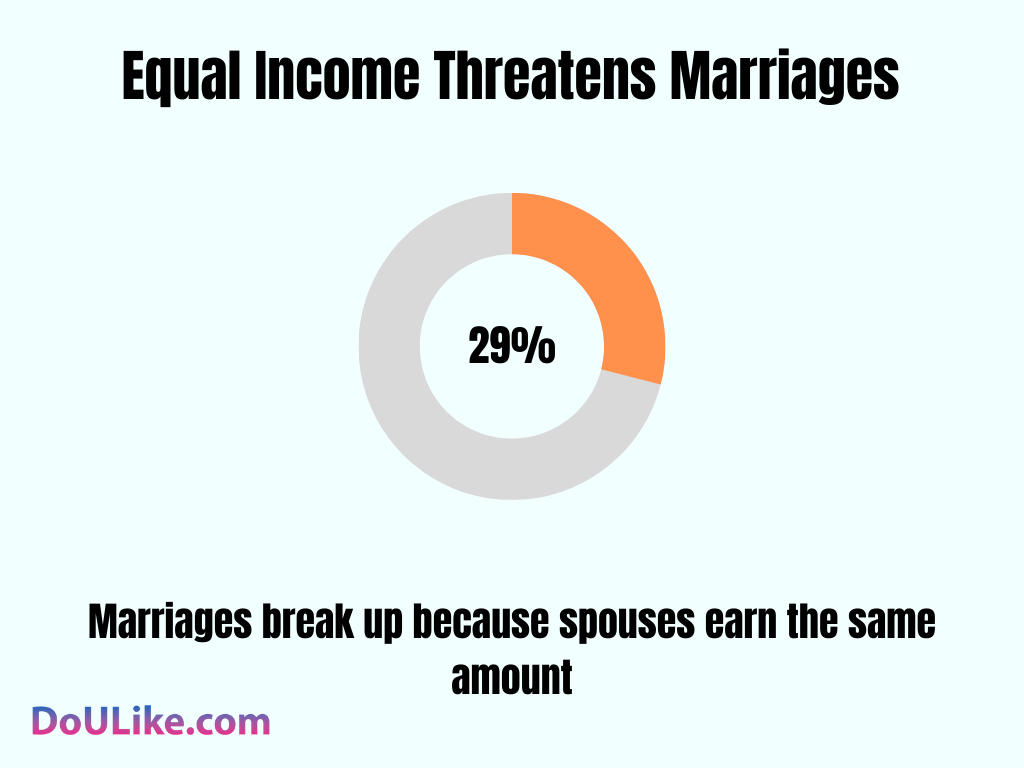 Equal Income Threatens Marriages

29%

Marriages break up because spouses earn the same amount

DoULike.com